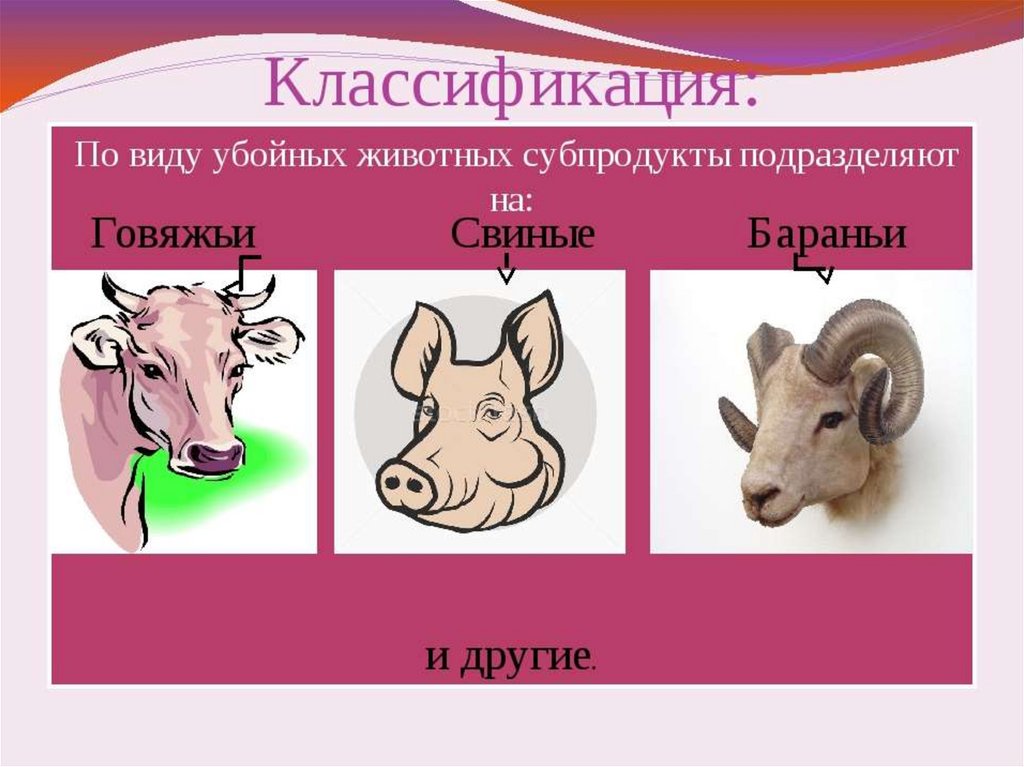 Классификация:

По виду убойных животных субпродукты подразделяют на:

Говяжьи

Свиные

Бараньи

и другие.